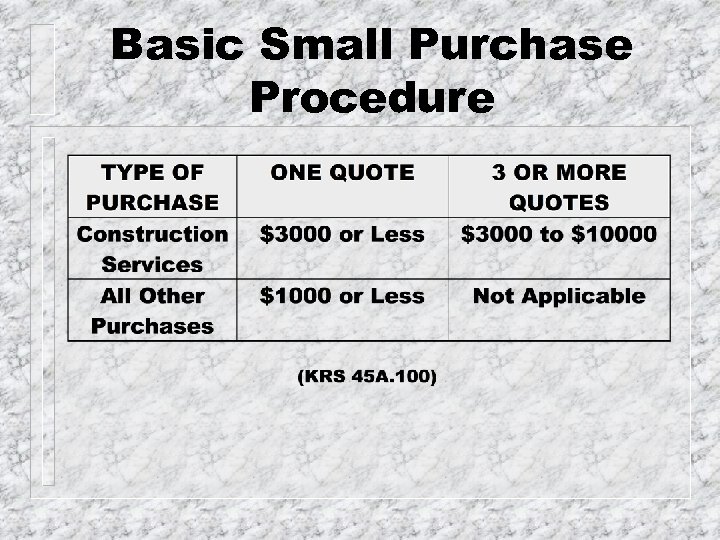 Basic Small Purchase Procedure

| TYPE OF PURCHASE | ONE QUOTE | 3 OR MORE QUOTES |
|---|---|---|
| Construction Services | \$3000 or Less | \$3000 to \$10000 |
| All Other Purchases | \$1000 or Less | Not Applicable |

(KRS 45A.100)